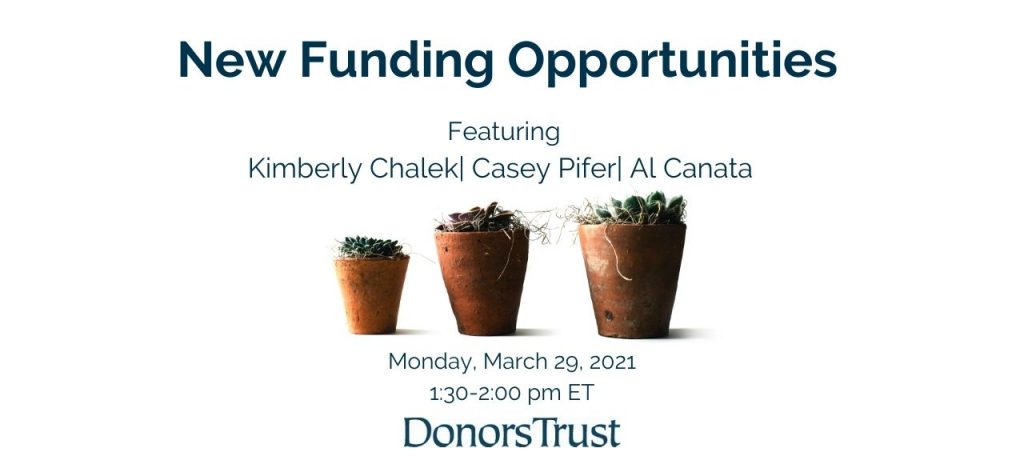 New Funding Opportunities

Featuring
Kimberly Chalek| Casey Pifer| Al Canata

Monday, March 29, 2021
1:30-2:00 pm ET

DonorsTrust